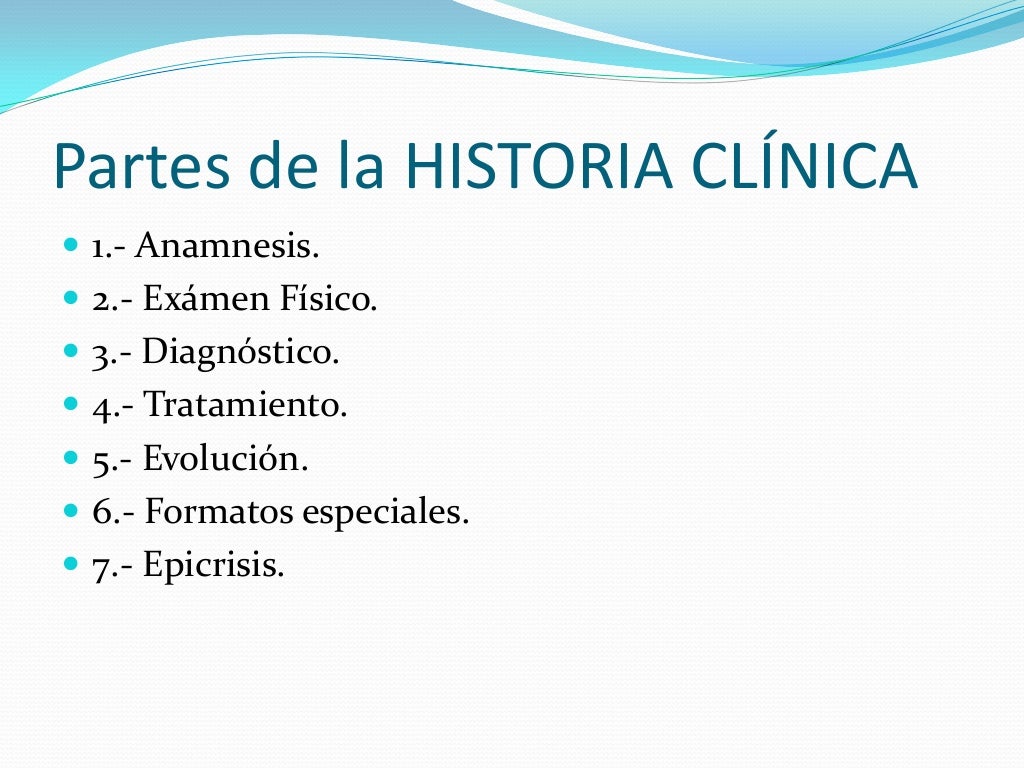 Partes de la HISTORIA CLÍNICA

- 1.- Anamnesis.
- 2.- Exámen Físico.
- 3.- Diagnóstico.
- 4.- Tratamiento.
- 5.- Evolución.
- 6.- Formatos especiales.
- 7.- Epicrisis.